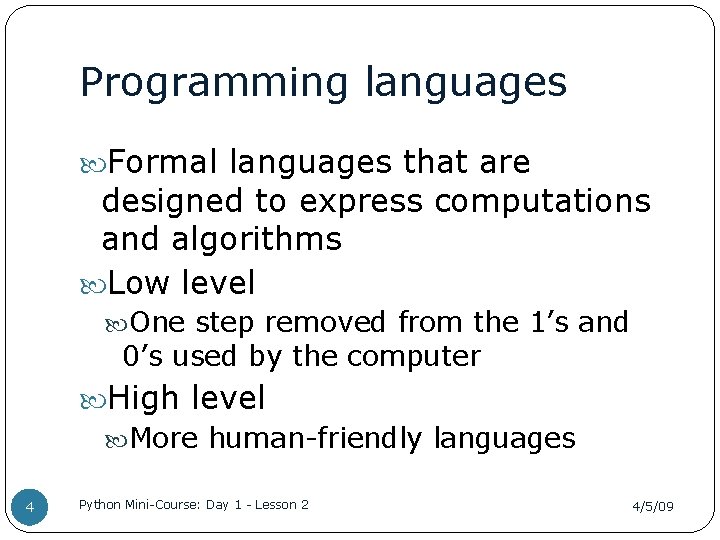 Programming languages

Formal languages that are designed to express computations and algorithms

Low level

One step removed from the 1’s and 0’s used by the computer

High level

More human-friendly languages

4

Python Mini-Course: Day 1 - Lesson 2

4/5/09